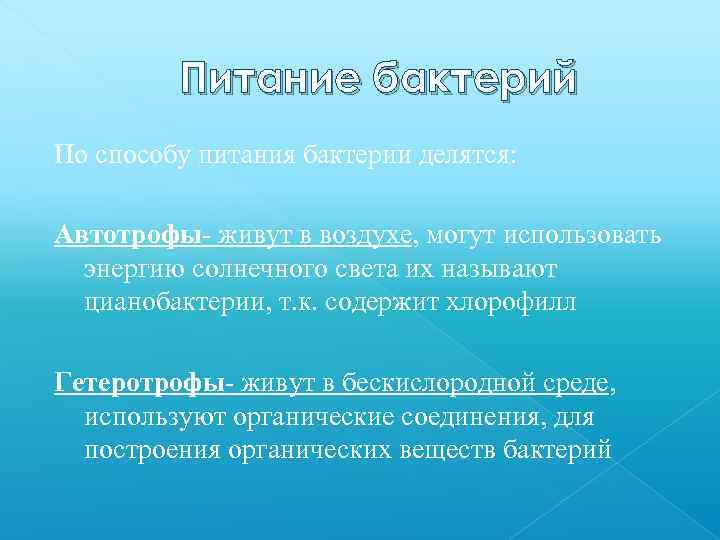 Питание бактерий

По способу питания бактерии делятся:

Автотрофы- живут в воздухе, могут использовать энергию солнечного света их называют цианобактерии, т.к. содержит хлорофилл

Гетеротрофы- живут в бескислородной среде, используют органические соединения, для построения органических веществ бактерий